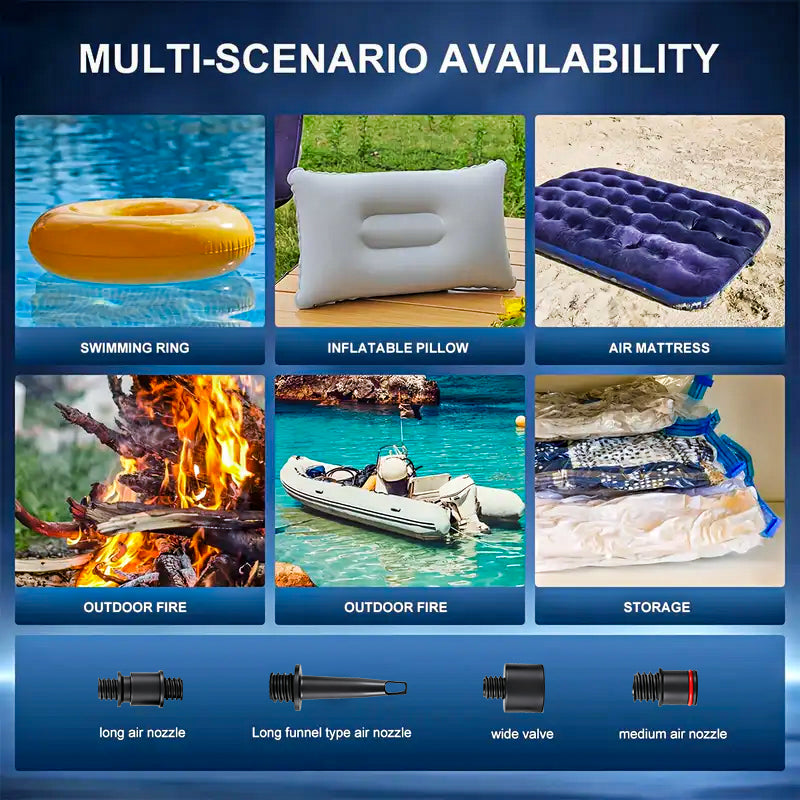 MULTI-SCENARIO AVAILABILITY

SWIMMING RING

INFLATABLE PILLOW

AIR MATTRESS

OUTDOOR FIRE

OUTDOOR FIRE

STORAGE

long air nozzle

Long funnel type air nozzle

wide valve

medium air nozzle